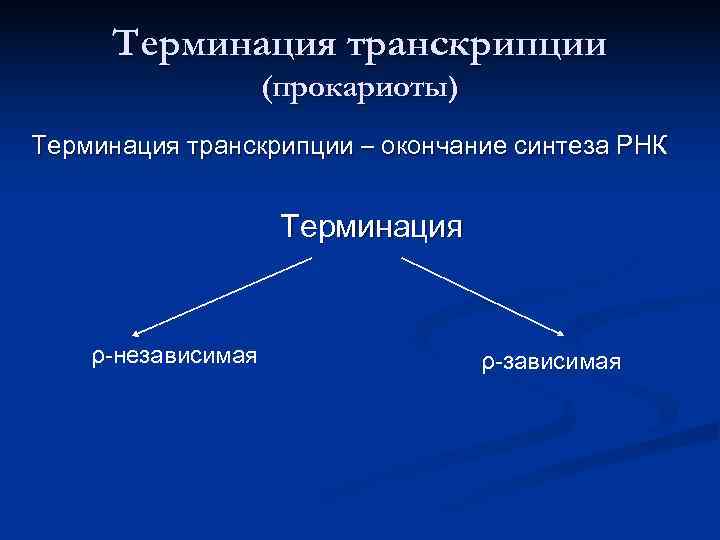 Терминация транскрипции
(прокариоты)

Терминация транскрипции – окончание синтеза РНК

Терминация

ρ-независимая

ρ-зависимая